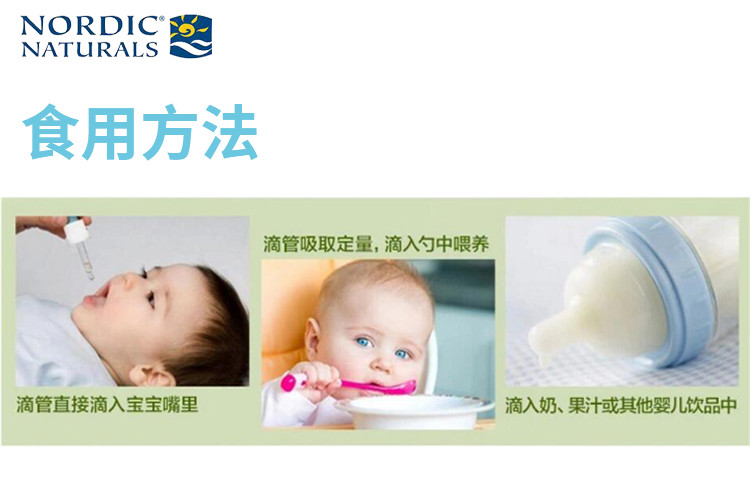 NORDIC®
NATURALS

食用方法

滴管直接滴入宝宝嘴里

滴管吸取定量，滴入勺中喂养

滴入奶、果汁或其他婴儿饮品中